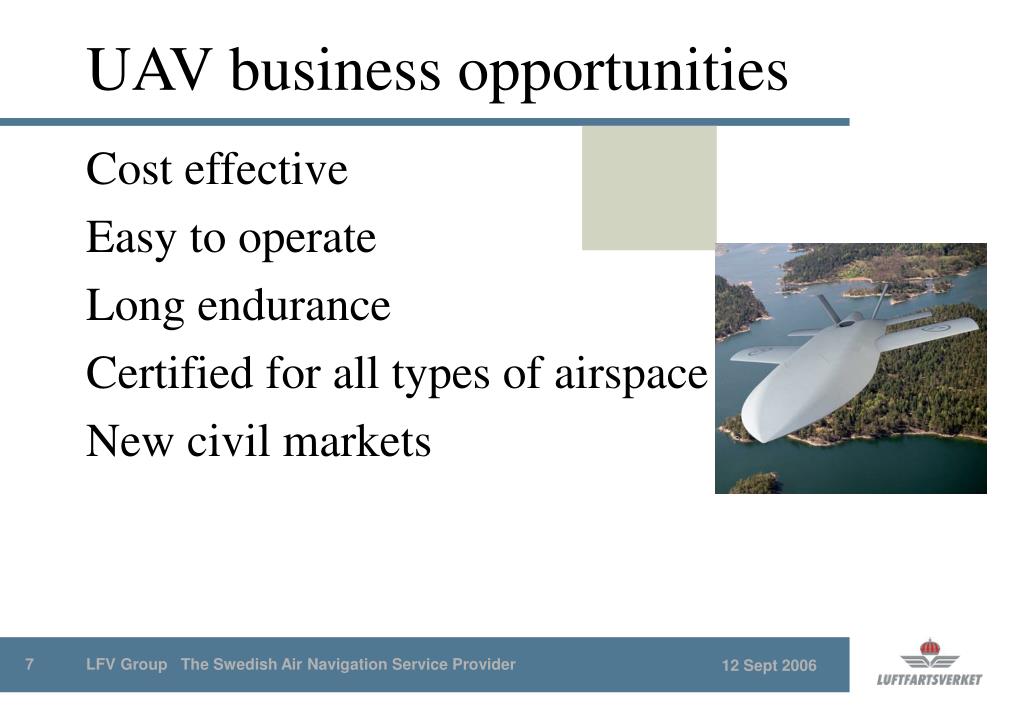 UAV business opportunities

Cost effective

Easy to operate

Long endurance

Certified for all types of airspace

New civil markets

7 LFV Group The Swedish Air Navigation Service Provider 12 Sept 2006

LUFTFARTSVERKET